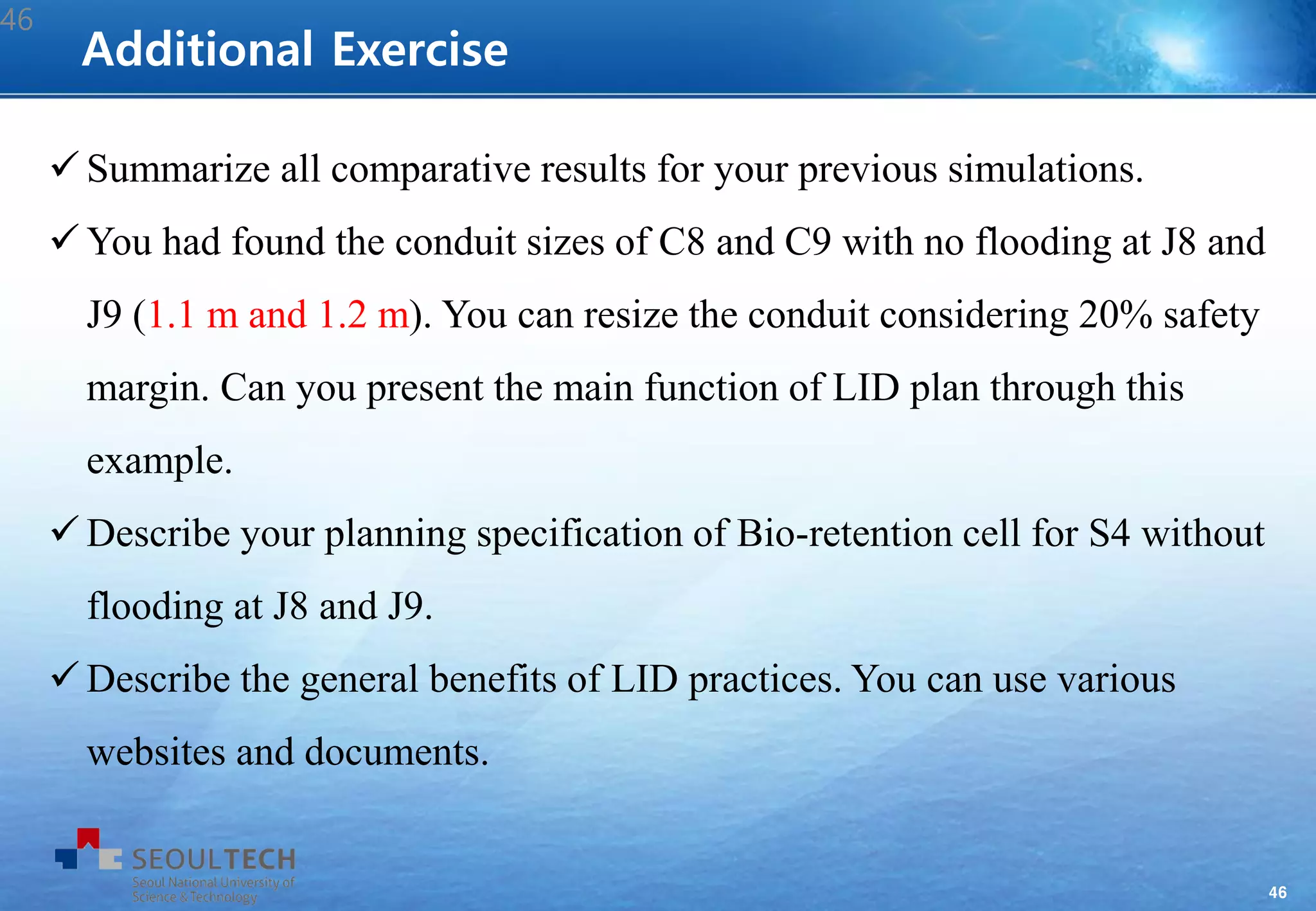 46

Additional Exercise

✓ Summarize all comparative results for your previous simulations.

✓ You had found the conduit sizes of C8 and C9 with no flooding at J8 and J9 (1.1 m and 1.2 m). You can resize the conduit considering 20% safety margin. Can you present the main function of LID plan through this example.

✓ Describe your planning specification of Bio-retention cell for S4 without flooding at J8 and J9.

✓ Describe the general benefits of LID practices. You can use various websites and documents.

SEOULTECH
Seoul National University of Science & Technology

46